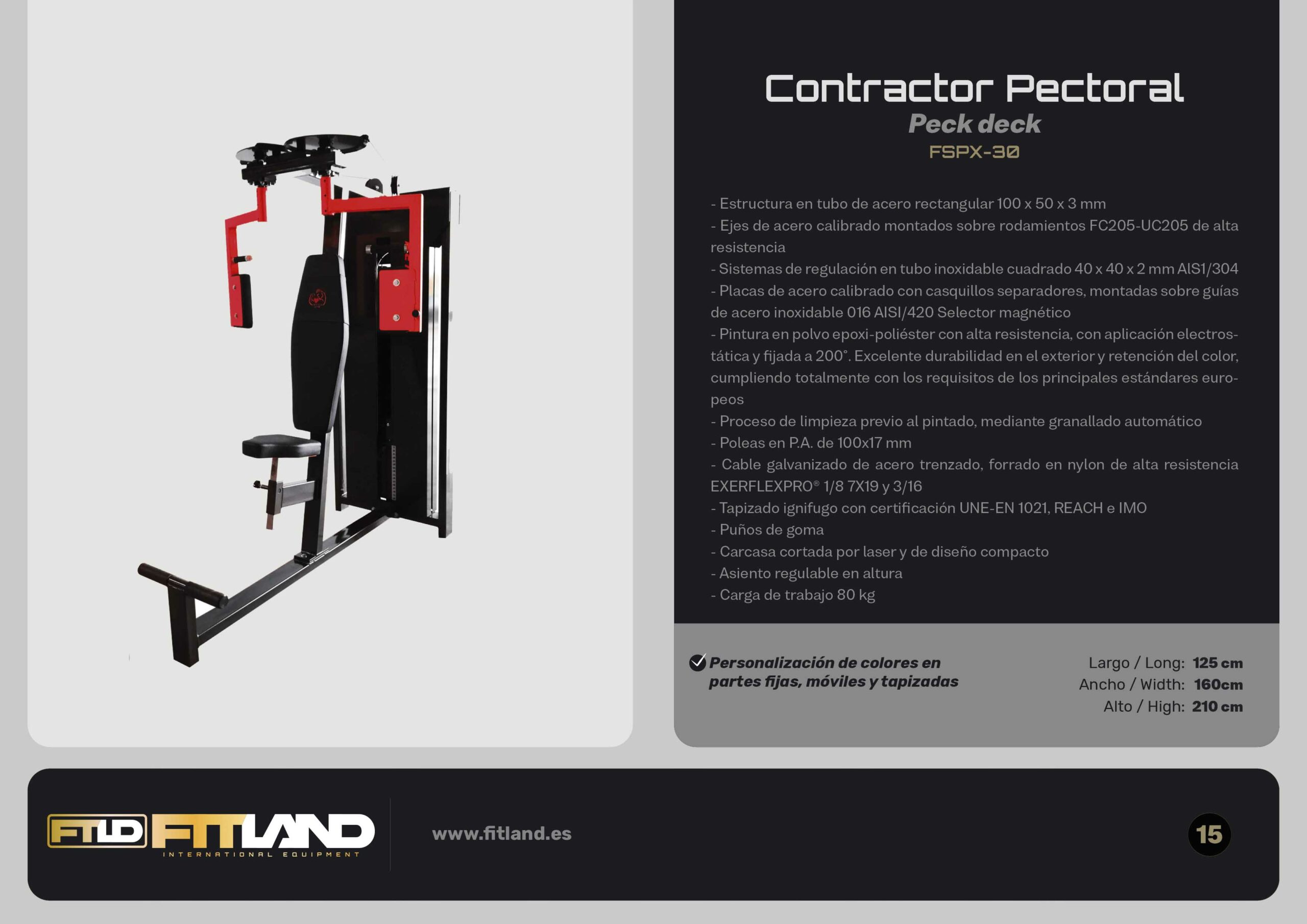 Contractor Pectoral
Peck deck
FSPX-30

- Estructura en tubo de acero rectangular 100 x 50 x 3 mm
- Ejes de acero calibrado montados sobre rodamientos FC205-UC205 de alta resistencia
- Sistemas de regulación en tubo inoxidable cuadrado 40 x 40 x 2 mm AIS1/304
- Placas de acero calibrado con casquillos separadores, montadas sobre guías de acero inoxidable 016 AISI/420 Selector magnético
- Pintura en polvo epoxi-poliéster con alta resistencia, con aplicación electrostática y fijada a 200°. Excelente durabilidad en el exterior y retención del color, cumpliendo totalmente con los requisitos de los principales estándares europeos
- Proceso de limpieza previo al pintado, mediante granallado automático
- Poleas en P.A. de 100x17 mm
- Cable galvanizado de acero trenzado, forrado en nylon de alta resistencia EXERFLEXPRO® 1/8 7X19 y 3/16
- Tapizado ignifugo con certificación UNE-EN 1021, REACH e IMO
- Puños de goma
- Carcasa cortada por laser y de diseño compacto
- Asiento regulable en altura
- Carga de trabajo 80 kg

Personalización de colores en partes fijas, móviles y tapizadas

Largo / Long: 125 cm
Ancho / Width: 160cm
Alto / High: 210 cm

FTLD FITLAND
INTERNATIONAL EQUIPMENT
www.fitland.es
15